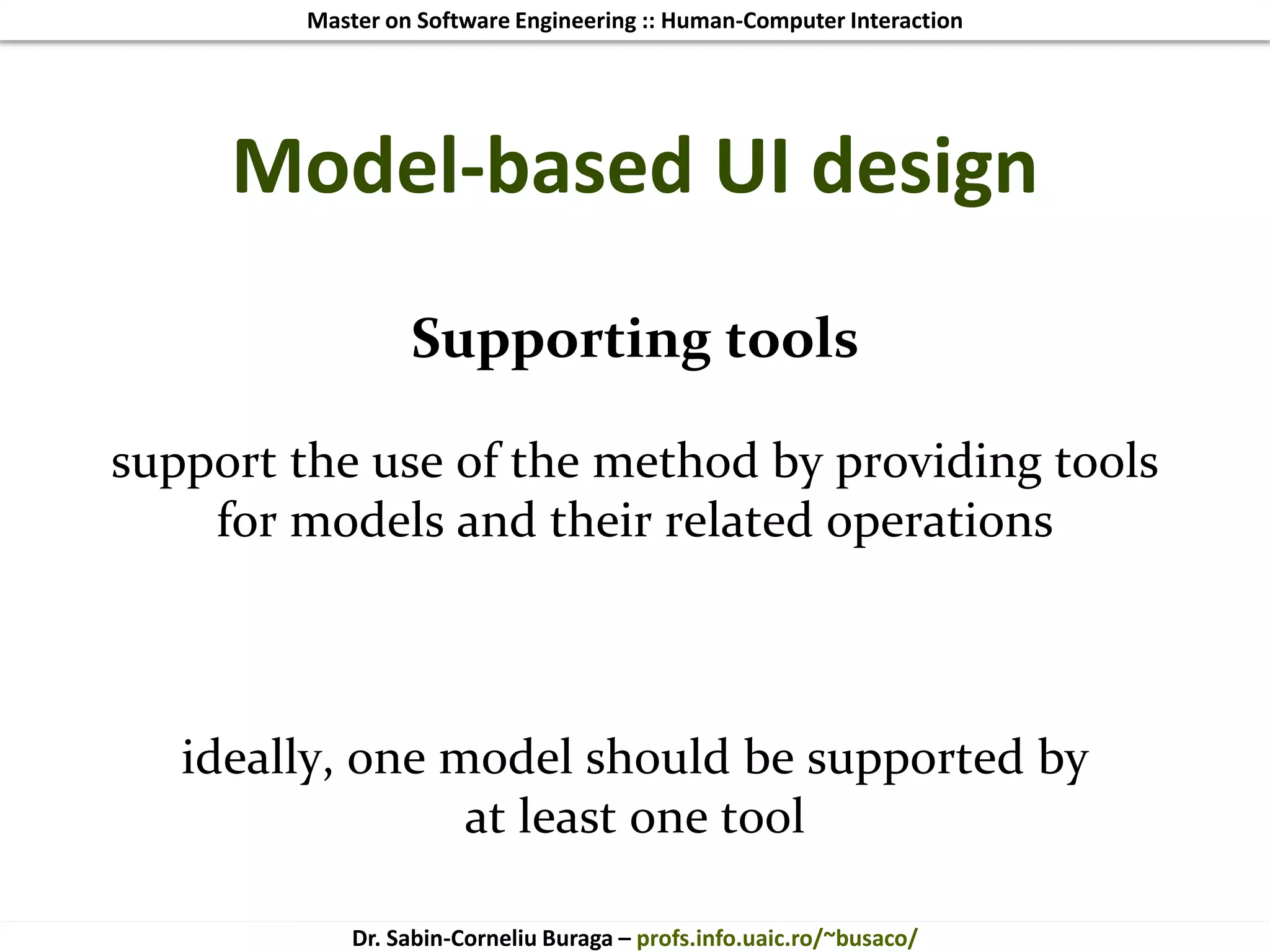 Master on Software Engineering :: Human-Computer Interaction

Model-based UI design

Supporting tools

support the use of the method by providing tools for models and their related operations

ideally, one model should be supported by at least one tool

Dr. Sabin-Corneliu Buraga – profs.info.uaic.ro/~busaco/